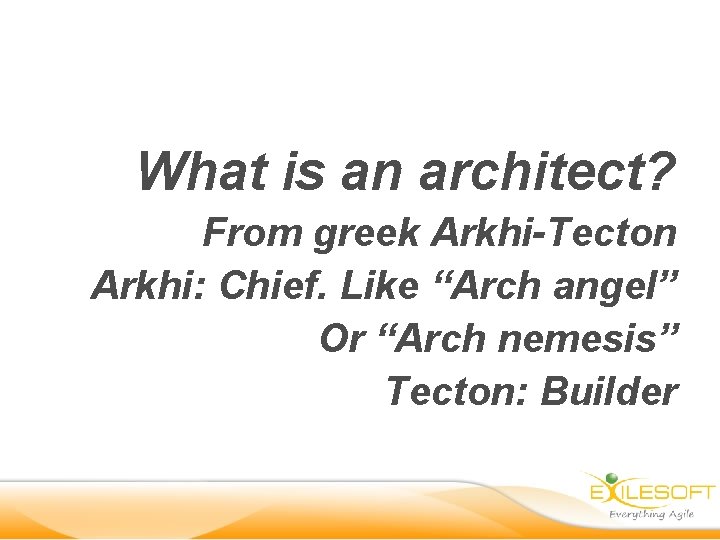 What is an architect?

From greek Arkhi-Tecton

Arkhi: Chief. Like “Arch angel”

Or “Arch nemesis”

Tecton: Builder

EXILESOFT
Everything Agile